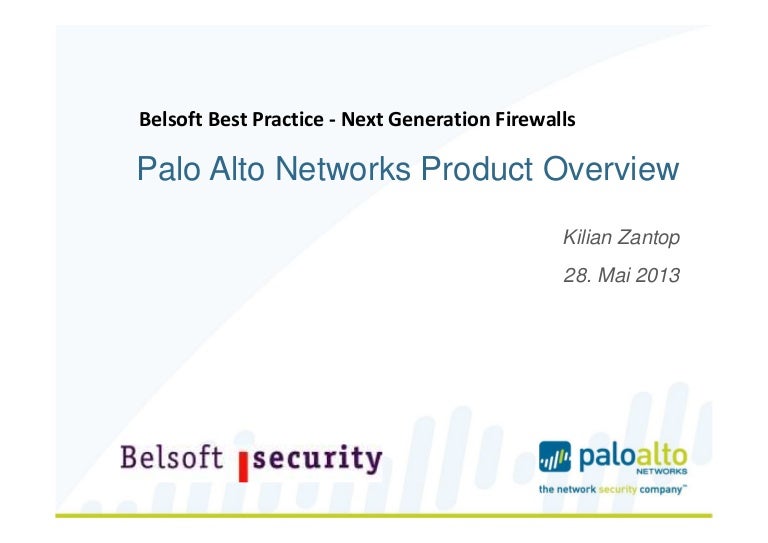 Belsoft Best Practice - Next Generation Firewalls

Palo Alto Networks Product Overview

Kilian Zantop

28. Mai 2013

Belsoft security

paloalto NETWORKS

the network security company™